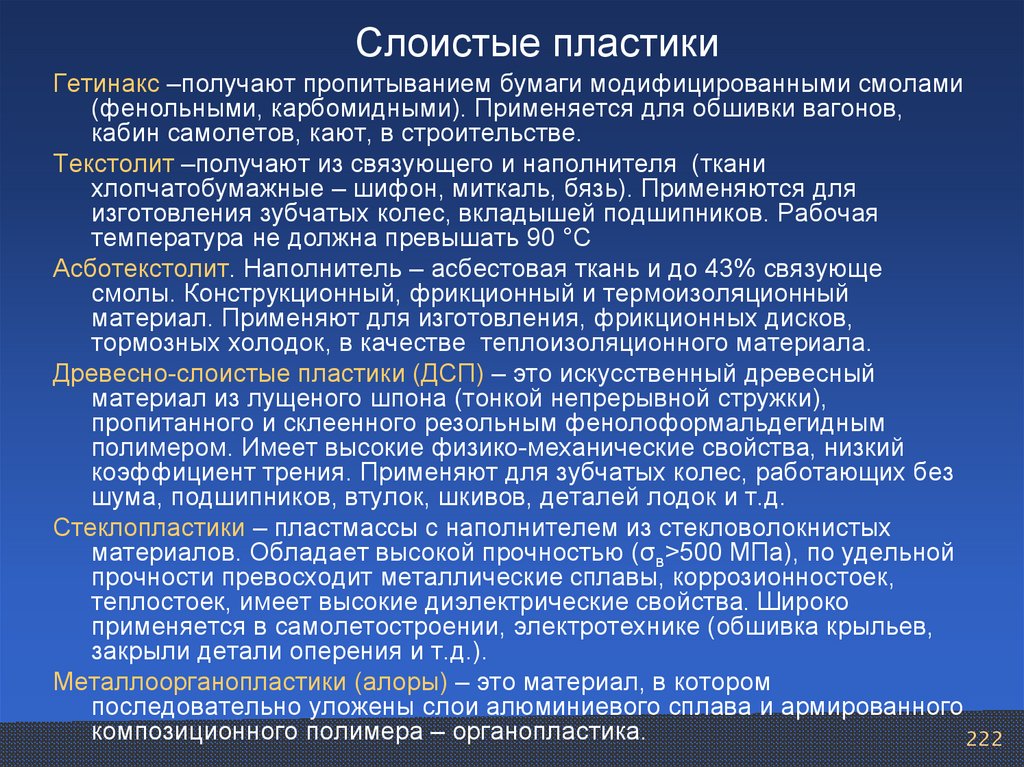 Слоистые пластики

Гетинакс –получают пропитыванием бумаги модифицированными смолами (фенольными, карбомидными). Применяется для обшивки вагонов, кабин самолетов, кают, в строительстве.

Текстолит –получают из связующего и наполнителя (ткани хлопчатобумажные – шифон, миткаль, бязь). Применяются для изготовления зубчатых колес, вкладышей подшипников. Рабочая температура не должна превышать 90 °С

Асботекстолит. Наполнитель – асбестовая ткань и до 43% связующе смолы. Конструкционный, фрикционный и термоизоляционный материал. Применяют для изготовления, фрикционных дисков, тормозных холодок, в качестве теплоизоляционного материала.

Древесно-слоистые пластики (ДСП) – это искусственный древесный материал из лущеного шпона (тонкой непрерывной стружки), пропитанного и склеенного резольным фенолоформальдегидным полимером. Имеет высокие физико-механические свойства, низкий коэффициент трения. Применяют для зубчатых колес, работающих без шума, подшипников, втулок, шкивов, деталей лодок и т.д.

Стеклопластики – пластмассы с наполнителем из стекловолокнистых материалов. Обладает высокой прочностью ($\sigma_в$>500 МПа), по удельной прочности превосходит металлические сплавы, коррозионностоек, теплостоек, имеет высокие диэлектрические свойства. Широко применяется в самолетостроении, электротехнике (обшивка крыльев, закрыли детали оперения и т.д.).

Металлоорганопластики (алоры) – это материал, в котором последовательно уложены слои алюминиевого сплава и армированного композиционного полимера – органопластика.

222